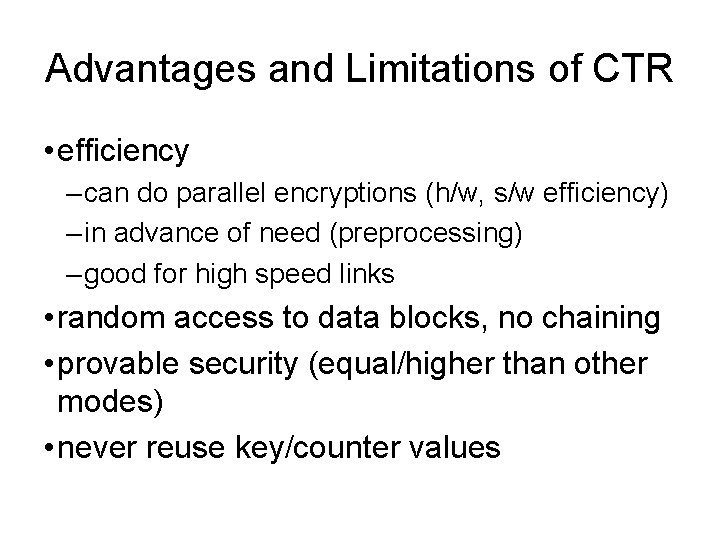 Advantages and Limitations of CTR

• efficiency
– can do parallel encryptions (h/w, s/w efficiency)
– in advance of need (preprocessing)
– good for high speed links
• random access to data blocks, no chaining
• provable security (equal/higher than other modes)
• never reuse key/counter values